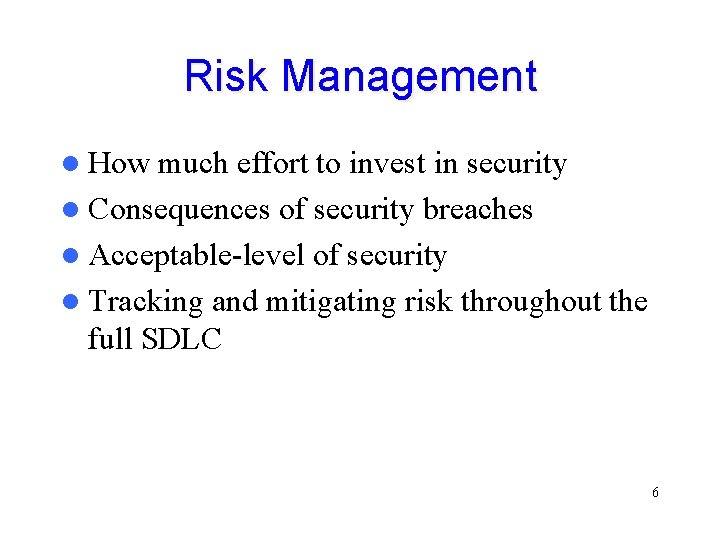 Risk Management

- How much effort to invest in security
- Consequences of security breaches
- Acceptable-level of security
- Tracking and mitigating risk throughout the full SDLC

6